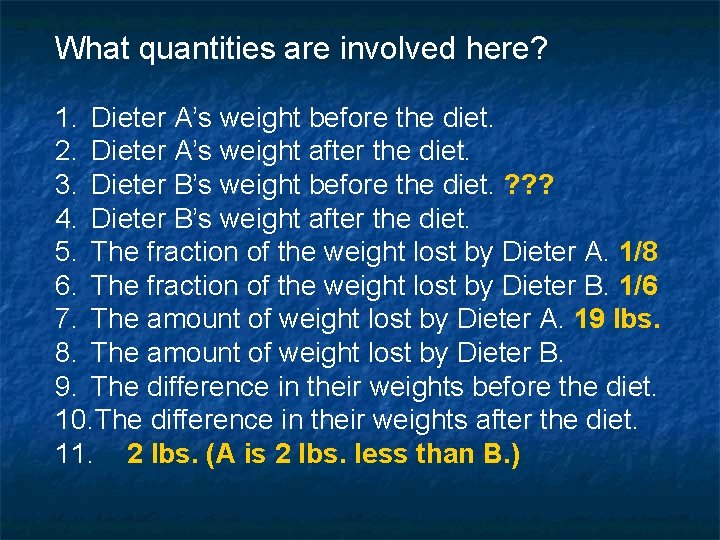 What quantities are involved here?

1. Dieter A's weight before the diet.
2. Dieter A's weight after the diet.
3. Dieter B's weight before the diet. ???
4. Dieter B's weight after the diet.
5. The fraction of the weight lost by Dieter A. 1/8
6. The fraction of the weight lost by Dieter B. 1/6
7. The amount of weight lost by Dieter A. 19 lbs.
8. The amount of weight lost by Dieter B.
9. The difference in their weights before the diet.
10. The difference in their weights after the diet.
11. 2 lbs. (A is 2 lbs. less than B.)